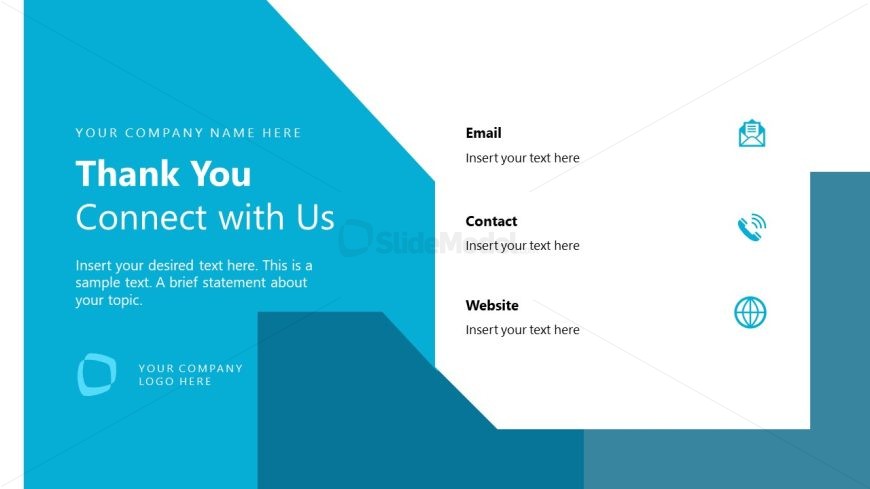 YOUR COMPANY NAME HERE

Thank You
Connect with Us

Insert your desired text here. This is a sample text. A brief statement about your topic.

YOUR COMPANY LOGO HERE

Email
Insert your text here

Contact
Insert your text here

Website
Insert your text here

SlideModel